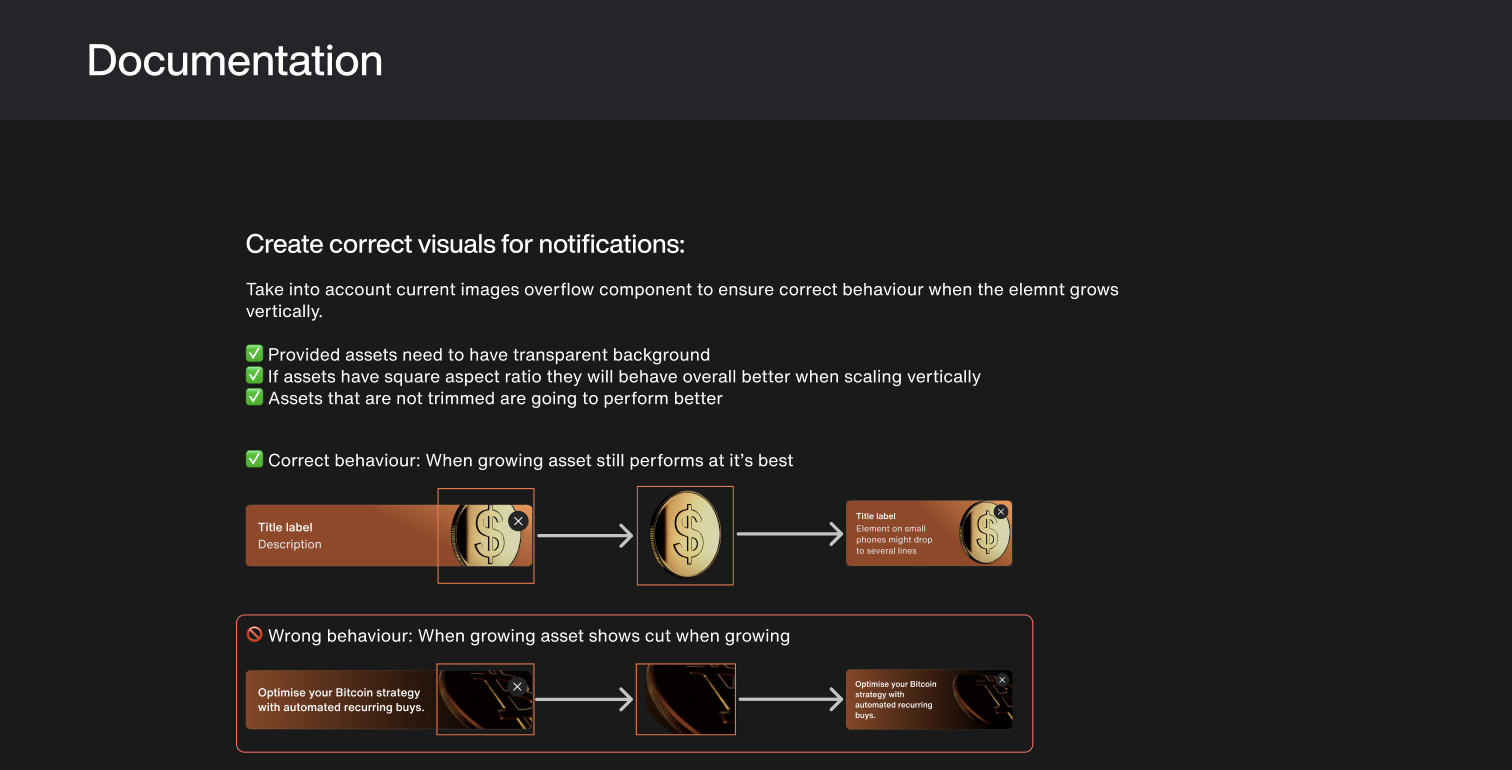 Documentation

Create correct visuals for notifications:

Take into account current images overflow component to ensure correct behaviour when the elemnt grows vertically.

✅ Provided assets need to have transparent background
✅ If assets have square aspect ratio they will behave overall better when scaling vertically
✅ Assets that are not trimmed are going to perform better

✅ Correct behaviour: When growing asset still performs at it's best

Title label
Description

Title label
Element on small phones might drop to several lines

🚫 Wrong behaviour: When growing asset shows cut when growing

Optimise your Bitcoin strategy with automated recurring buys.

Optimise your Bitcoin strategy with automated recurring buys.